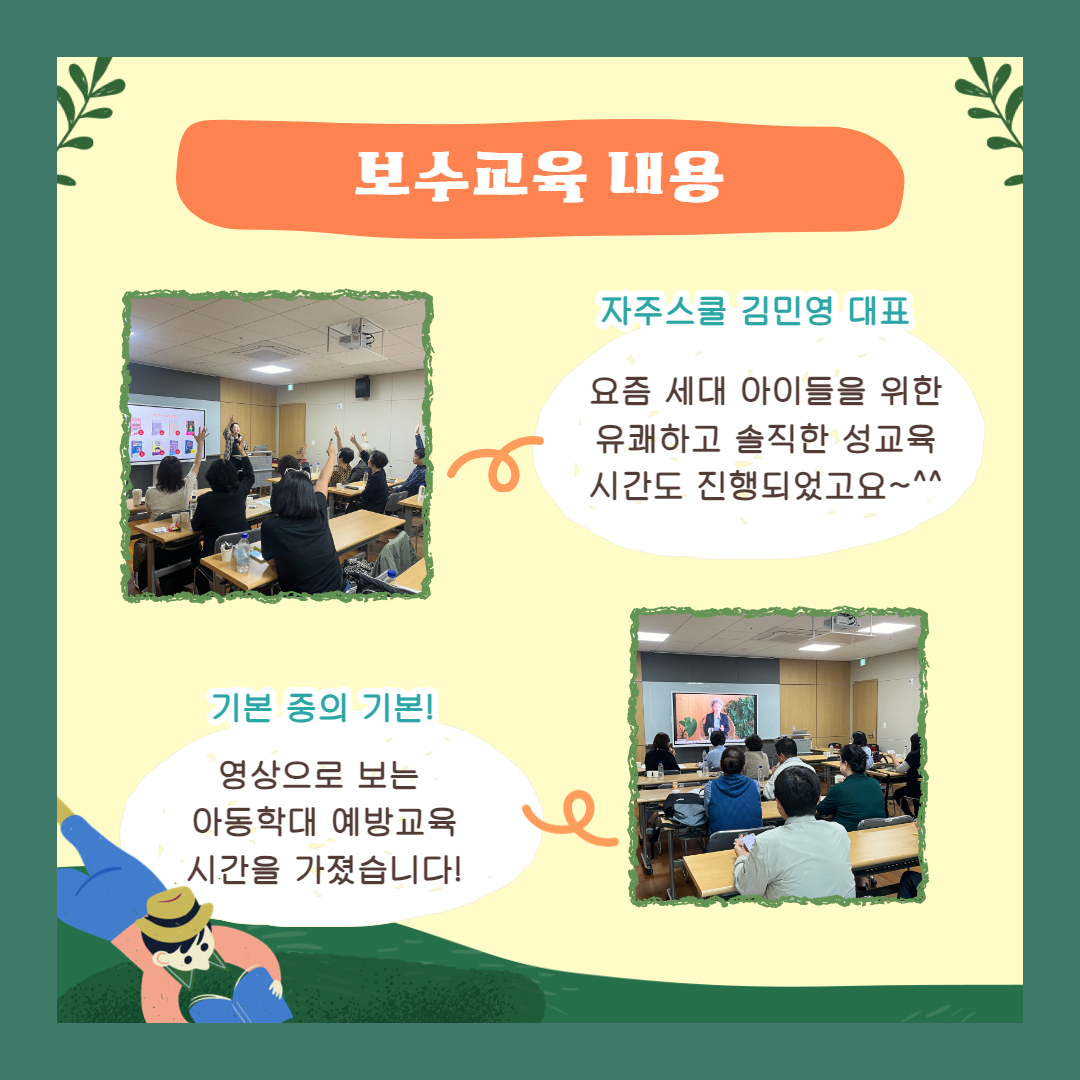 보수교육 내용

자주스쿨 김민영 대표

요즘 세대 아이들을 위한 유쾌하고 솔직한 성교육 시간도 진행되었고요~^^

기본 중의 기본!

영상으로 보는 아동학대 예방교육 시간을 가졌습니다!